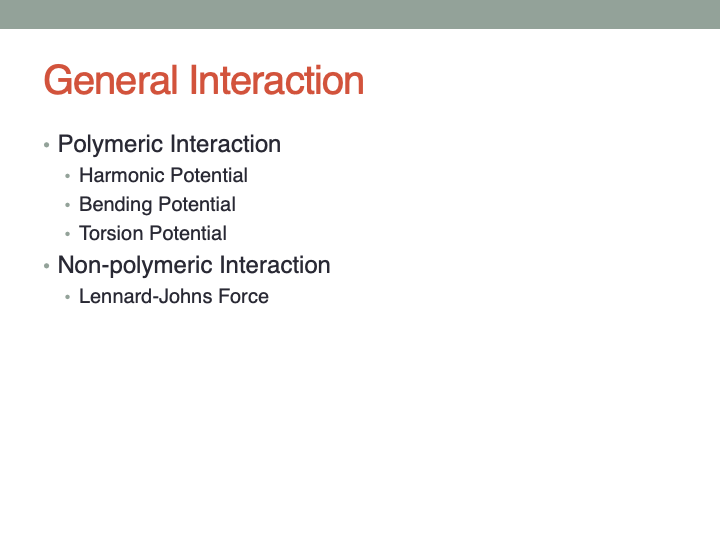 General Interaction

• Polymeric Interaction
  • Harmonic Potential
  • Bending Potential
  • Torsion Potential
• Non-polymeric Interaction
  • Lennard-Johns Force